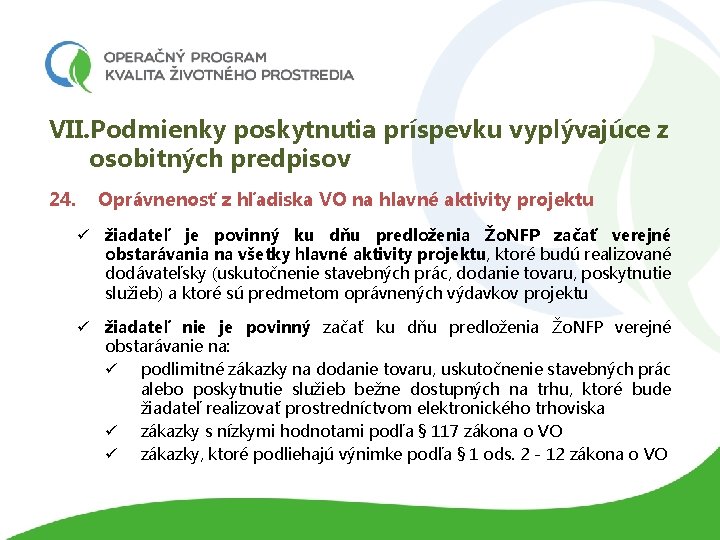 OPERAČNÝ PROGRAM
KVALITA ŽIVOTNÉHO PROSTREDIA

VII.Podmienky poskytnutia príspevku vyplývajúce z osobitných predpisov

24. Oprávnenosť z hľadiska VO na hlavné aktivity projektu

✓ žiadateľ je povinný ku dňu predloženia ŽoNFP začať verejné obstarávania na všetky hlavné aktivity projektu, ktoré budú realizované dodávateľsky (uskutočnenie stavebných prác, dodanie tovaru, poskytnutie služieb) a ktoré sú predmetom oprávnených výdavkov projektu

✓ žiadateľ nie je povinný začať ku dňu predloženia ŽoNFP verejné obstarávanie na:
✓ podlimitné zákazky na dodanie tovaru, uskutočnenie stavebných prác alebo poskytnutie služieb bežne dostupných na trhu, ktoré bude žiadateľ realizovať prostredníctvom elektronického trhoviska
✓ zákazky s nízkymi hodnotami podľa § 117 zákona o VO
✓ zákazky, ktoré podliehajú výnimke podľa § 1 ods. 2 - 12 zákona o VO